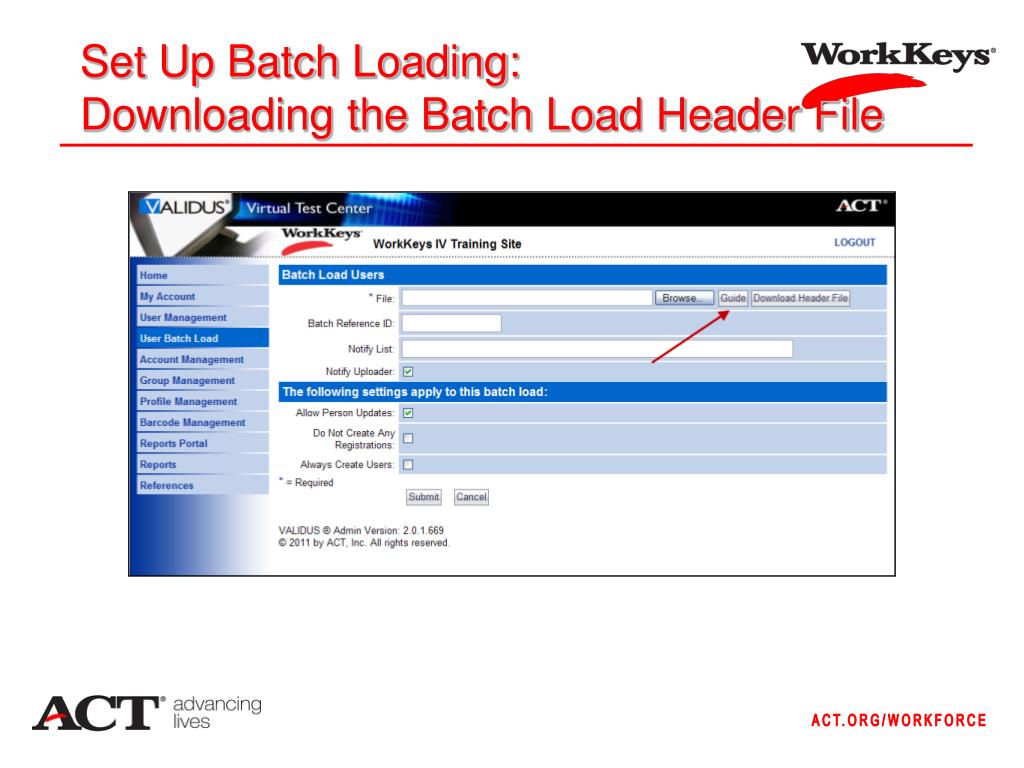 Set Up Batch Loading:
Downloading the Batch Load Header File

WorkKeys®

VALIDUS® Virtual Test Center

ACT®

WorkKeys

WorkKeys IV Training Site

LOGOUT

Home
My Account
User Management
User Batch Load
Account Management
Group Management
Profile Management
Barcode Management
Reports Portal
Reports
References

Batch Load Users

* File: Browse... Guide Download Header File

Batch Reference ID:

Notify List:

Notify Uploader:

The following settings apply to this batch load:

Allow Person Updates:

Do Not Create Any Registrations:

Always Create Users:

* = Required

Submit Cancel

VALIDUS ® Admin Version: 2.0.1.669
© 2011 by ACT, Inc. All rights reserved.

ACT® advancing lives

ACT.ORG/WORKFORCE